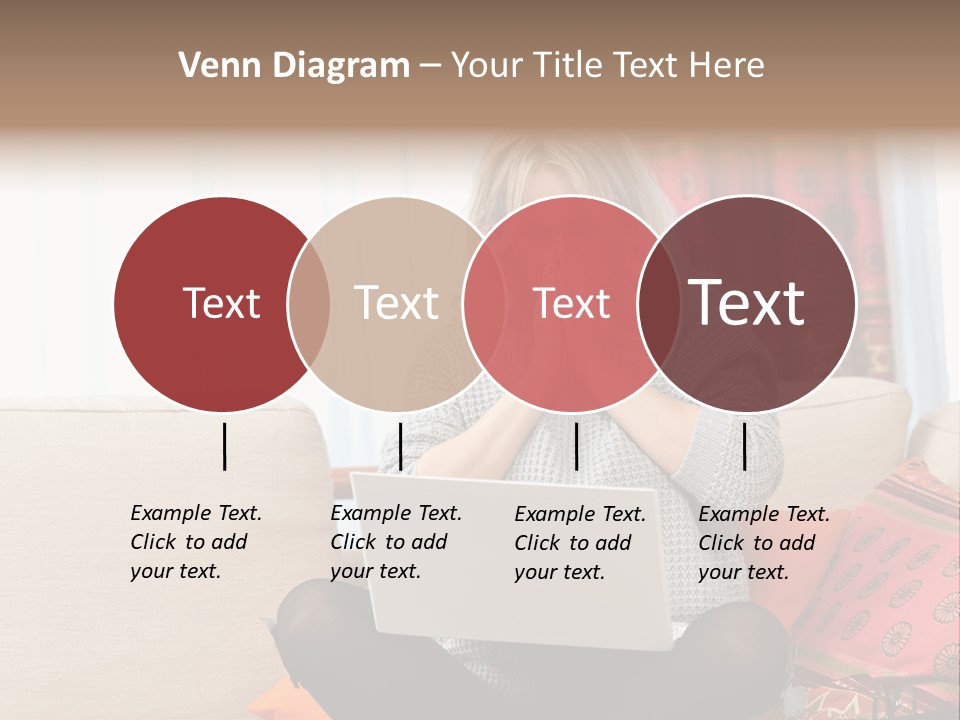 Venn Diagram – Your Title Text Here

Text

Text

Text

Text

Example Text. Click to add your text.

Example Text. Click to add your text.

Example Text. Click to add your text.

Example Text. Click to add your text.